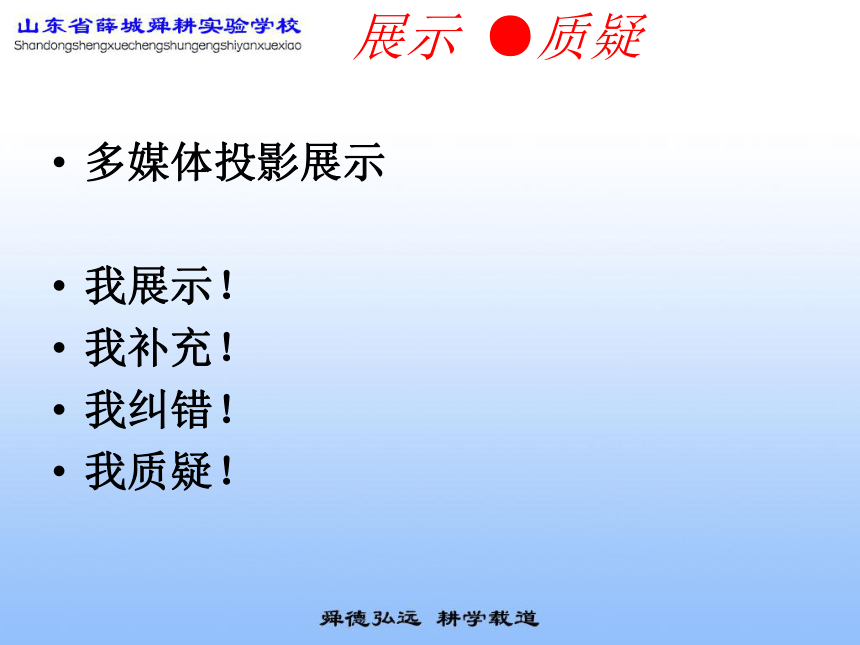 山东省薛城舜耕实验学校
Shandongshengxuechengshungengshiyanxuexiao

展示 ●质疑

• 多媒体投影展示

• 我展示！
• 我补充！
• 我纠错！
• 我质疑！

舜德弘远 耕学载道